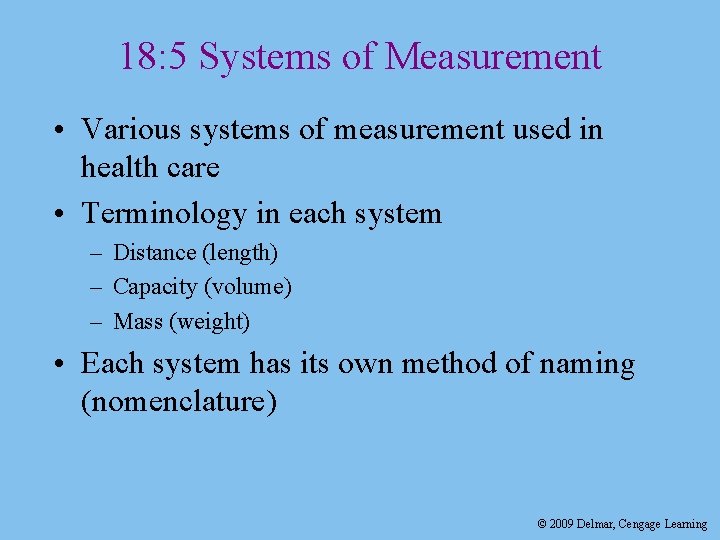 18:5 Systems of Measurement

• Various systems of measurement used in health care

• Terminology in each system
– Distance (length)
– Capacity (volume)
– Mass (weight)

• Each system has its own method of naming (nomenclature)

© 2009 Delmar, Cengage Learning